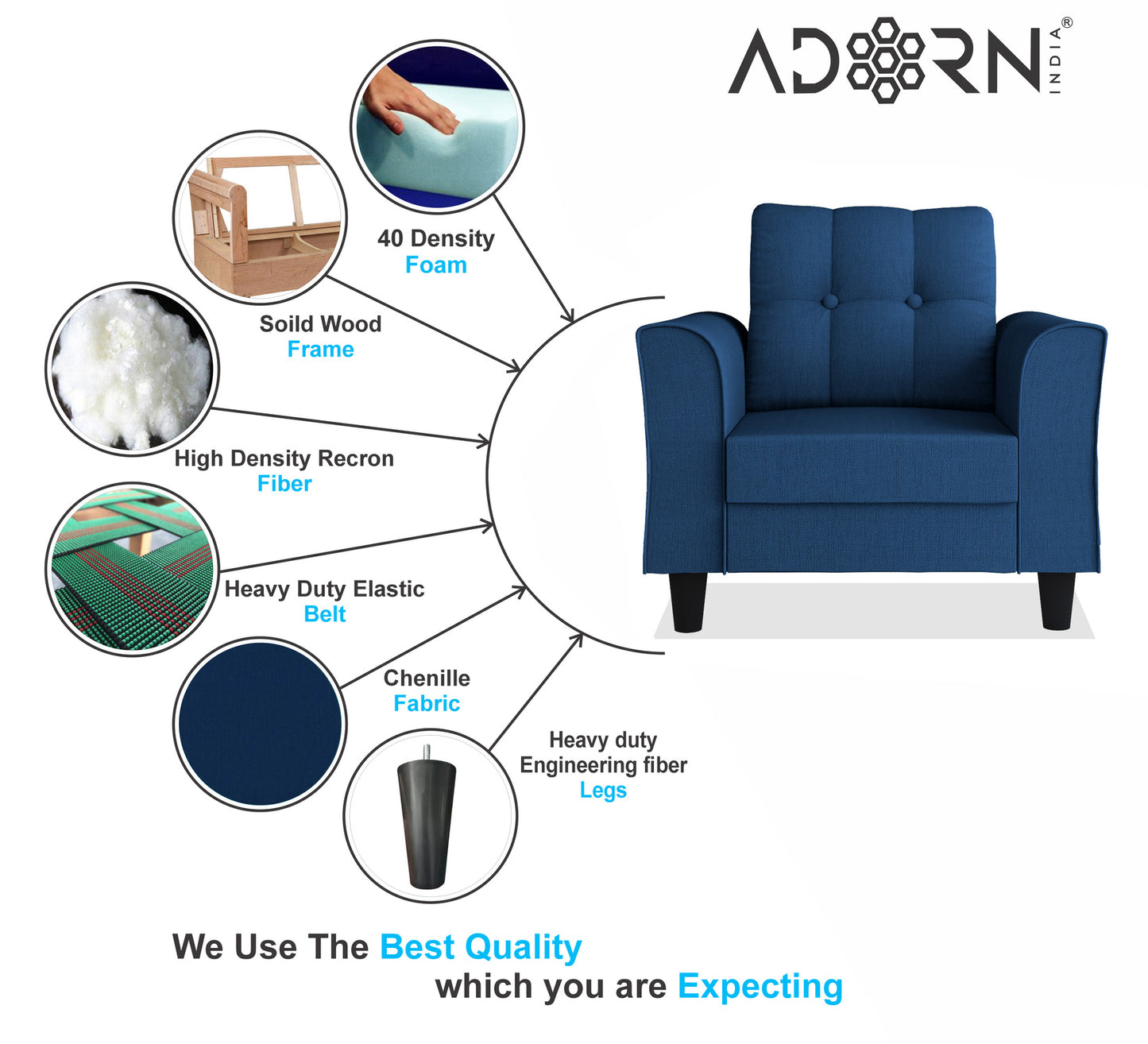 ADORN INDIA®

40 Density
Foam

Soild Wood
Frame

High Density Recron
Fiber

Heavy Duty Elastic
Belt

Chenille
Fabric

Heavy duty
Engineering fiber
Legs

We Use The Best Quality
which you are Expecting